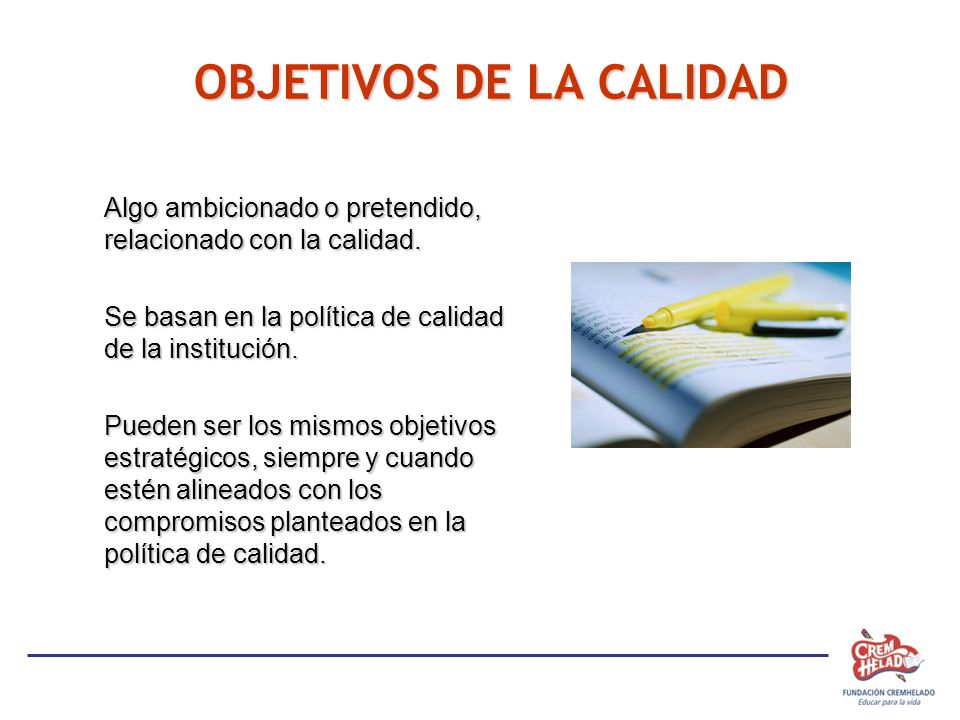 OBJETIVOS DE LA CALIDAD

Algo ambicionado o pretendido, relacionado con la calidad.

Se basan en la política de calidad de la institución.

Pueden ser los mismos objetivos estratégicos, siempre y cuando estén alineados con los compromisos planteados en la política de calidad.

CREM HELADO
FUNDACIÓN CREMHELADO
Educar para la vida